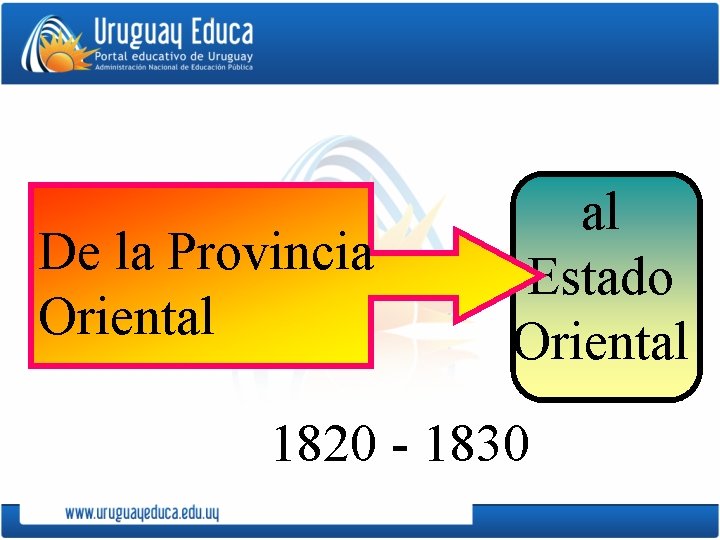 Uruguay Educa
Portal educativo de Uruguay
Administración Nacional de Educación Pública

De la Provincia Oriental

al Estado Oriental

1820 - 1830

www.uruguayeduca.edu.uy